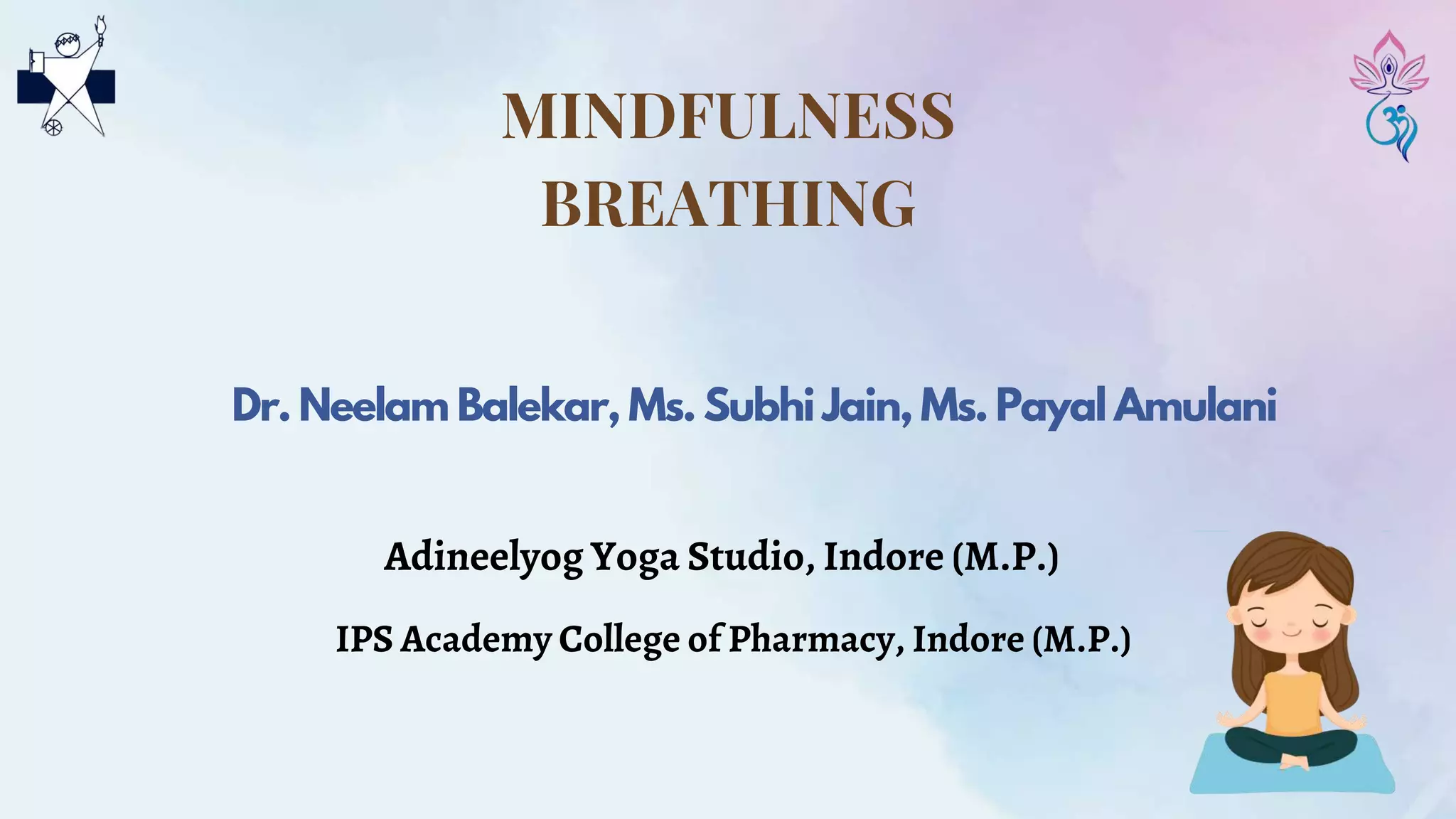 MINDFULNESS BREATHING

Dr. Neelam Balekar, Ms. Subhi Jain, Ms. Payal Amulani

Adineelyog Yoga Studio, Indore (M.P.)

IPS Academy College of Pharmacy, Indore (M.P.)